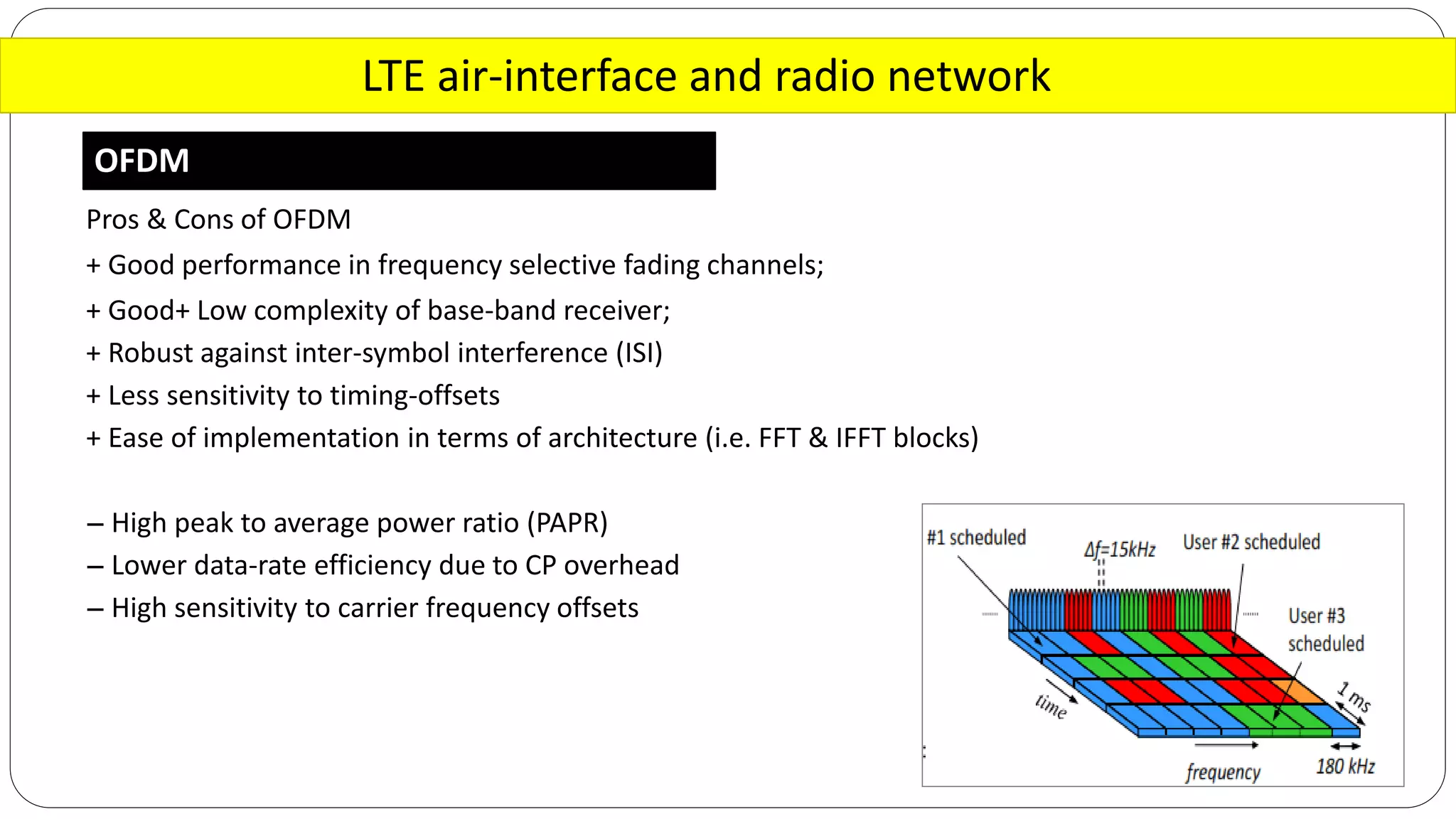 LTE air-interface and radio network

OFDM

Pros & Cons of OFDM

+ Good performance in frequency selective fading channels;

+ Good+ Low complexity of base-band receiver;

+ Robust against inter-symbol interference (ISI)

+ Less sensitivity to timing-offsets

+ Ease of implementation in terms of architecture (i.e. FFT & IFFT blocks)

– High peak to average power ratio (PAPR)

– Lower data-rate efficiency due to CP overhead

– High sensitivity to carrier frequency offsets

#1 scheduled

$\Delta f$=15kHz

User #2 scheduled

User #3 scheduled

time

1 ms

frequency

180 kHz